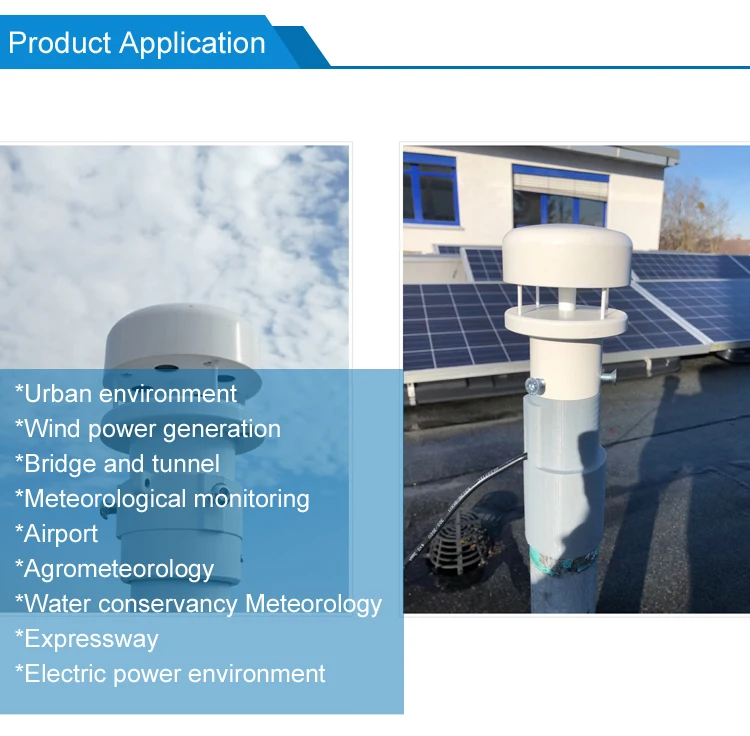 Product Application

*Urban environment
*Wind power generation
*Bridge and tunnel
*Meteorological monitoring
*Airport
*Agrometeorology
*Water conservancy Meteorology
*Expressway
*Electric power environment